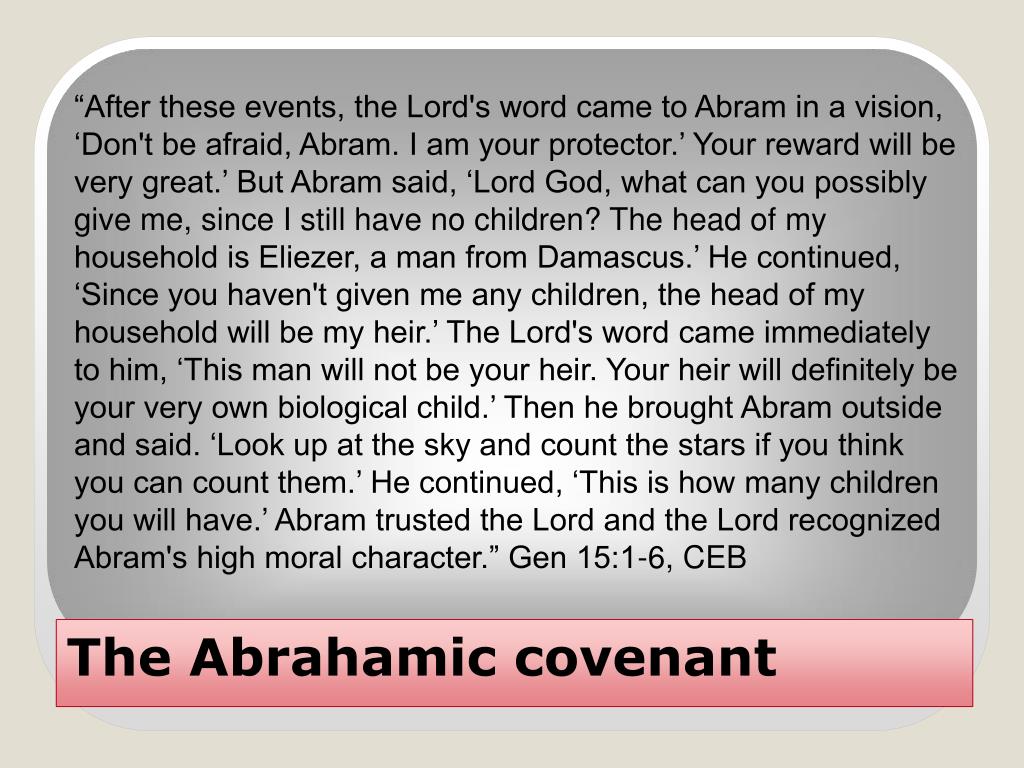 “After these events, the Lord's word came to Abram in a vision, ‘Don't be afraid, Abram. I am your protector.’ Your reward will be very great.’ But Abram said, ‘Lord God, what can you possibly give me, since I still have no children? The head of my household is Eliezer, a man from Damascus.’ He continued, ‘Since you haven't given me any children, the head of my household will be my heir.’ The Lord's word came immediately to him, ‘This man will not be your heir. Your heir will definitely be your very own biological child.’ Then he brought Abram outside and said. ‘Look up at the sky and count the stars if you think you can count them.’ He continued, ‘This is how many children you will have.’ Abram trusted the Lord and the Lord recognized Abram's high moral character.” Gen 15:1-6, CEB

The Abrahamic covenant